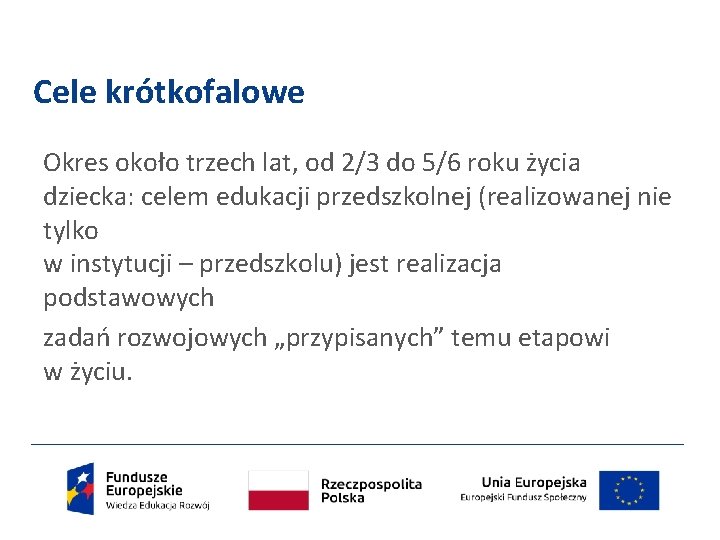 Cele krótkofalowe

Okres około trzech lat, od 2/3 do 5/6 roku życia dziecka: celem edukacji przedszkolnej (realizowanej nie tylko w instytucji – przedszkolu) jest realizacja podstawowych

zadań rozwojowych „przypisanych” temu etapowi w życiu.

Fundusze Europejskie
Wiedza Edukacja Rozwój

Rzeczpospolita Polska

Unia Europejska
Europejski Fundusz Społeczny